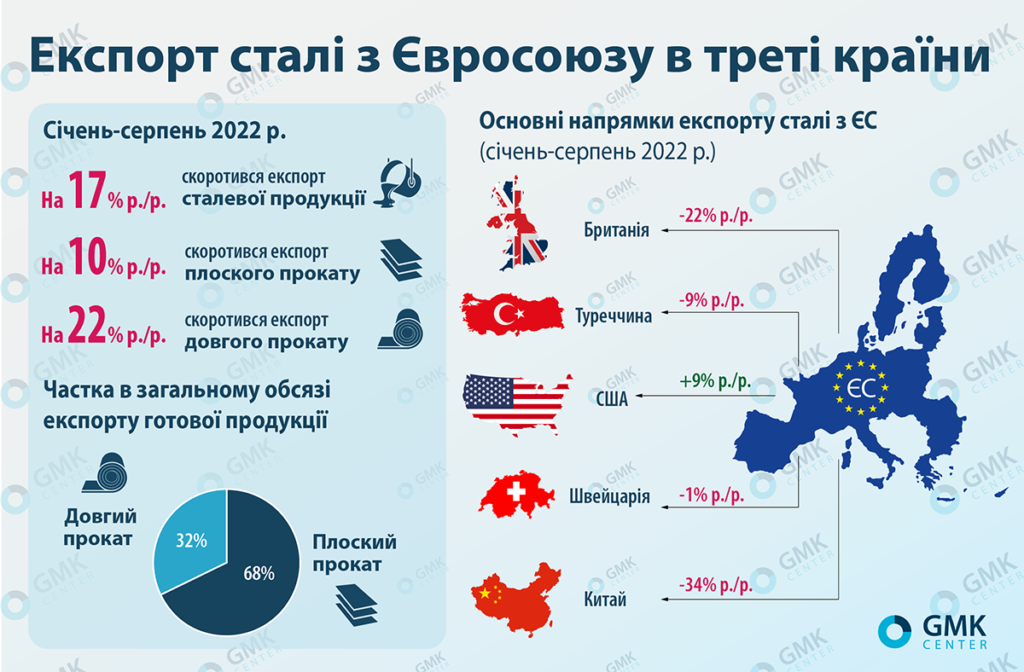 Експорт сталі з Євросоюзу в треті країни

Січень-серпень 2022 р.

На 17% р./р. скоротився експорт сталевої продукції

На 10% р./р. скоротився експорт плоского прокату

На 22% р./р. скоротився експорт довгого прокату

Частка в загальному обсязі експорту готової продукції

Довгий прокат

32%

68%

Плоский прокат

Основні напрямки експорту сталі з ЄС (січень-серпень 2022 р.)

Британія -22% р./р.

Туреччина -9% р./р.

США +9% р./р.

Швейцарія -1% р./р.

Китай -34% р./р.

ЄС

GMK CENTER